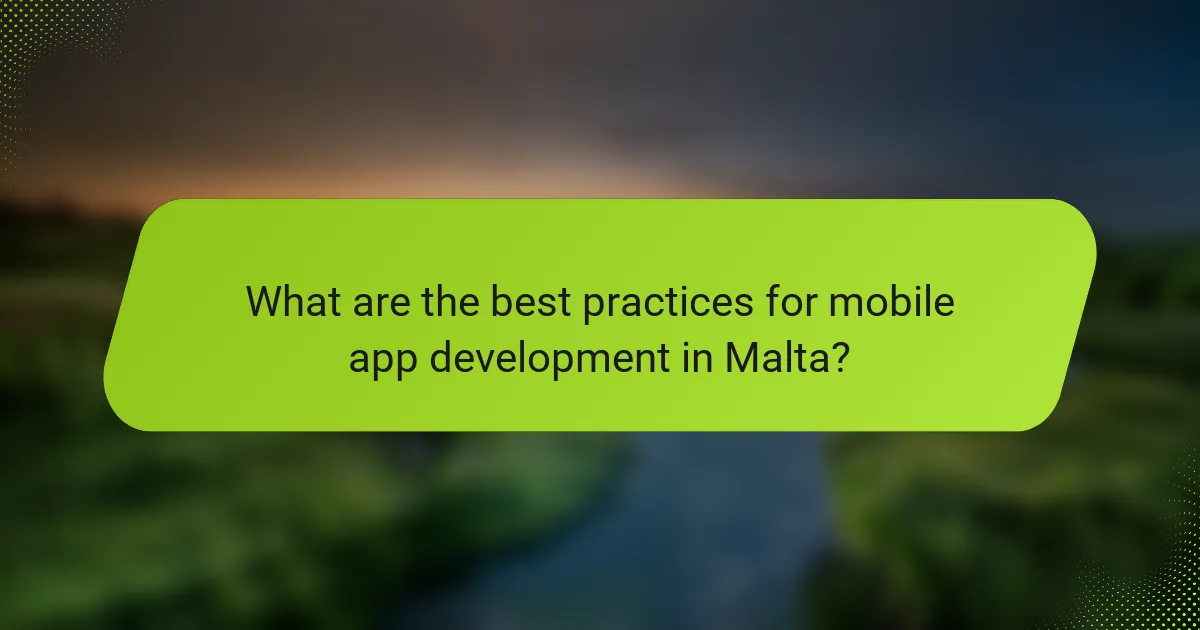 What are the best practices for mobile app development in Malta?